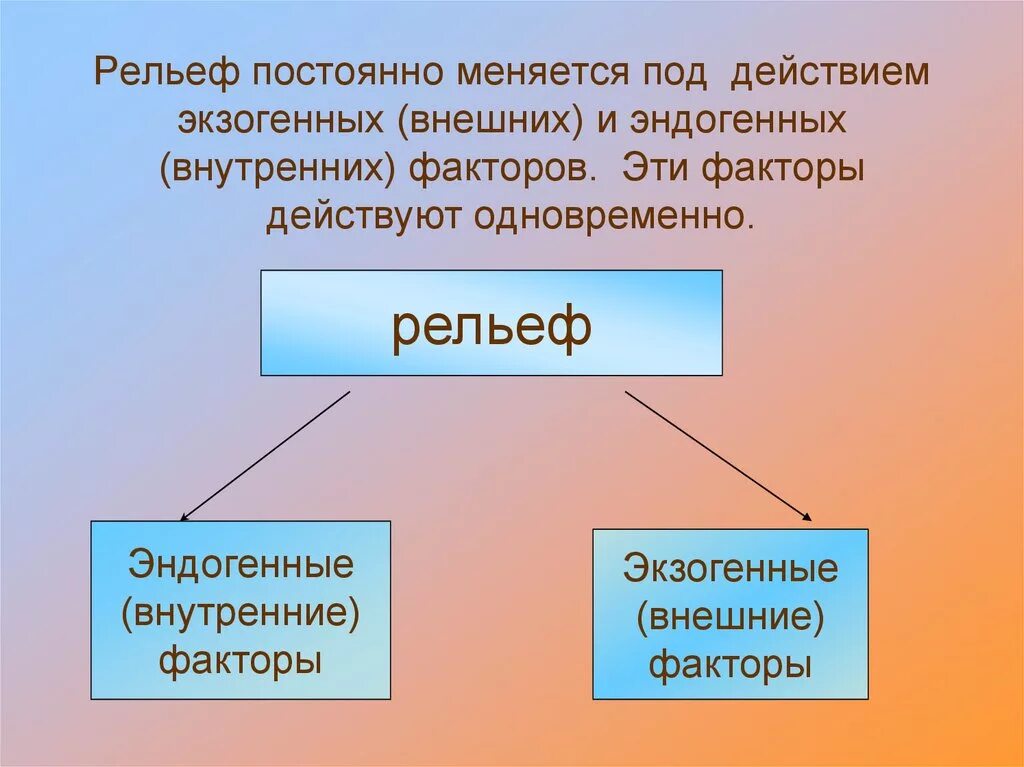 Рельеф постоянно меняется под действием экзогенных (внешних) и эндогенных (внутренних) факторов. Эти факторы действуют одновременно.

рельеф

Эндогенные (внутренние) факторы

Экзогенные (внешние) факторы